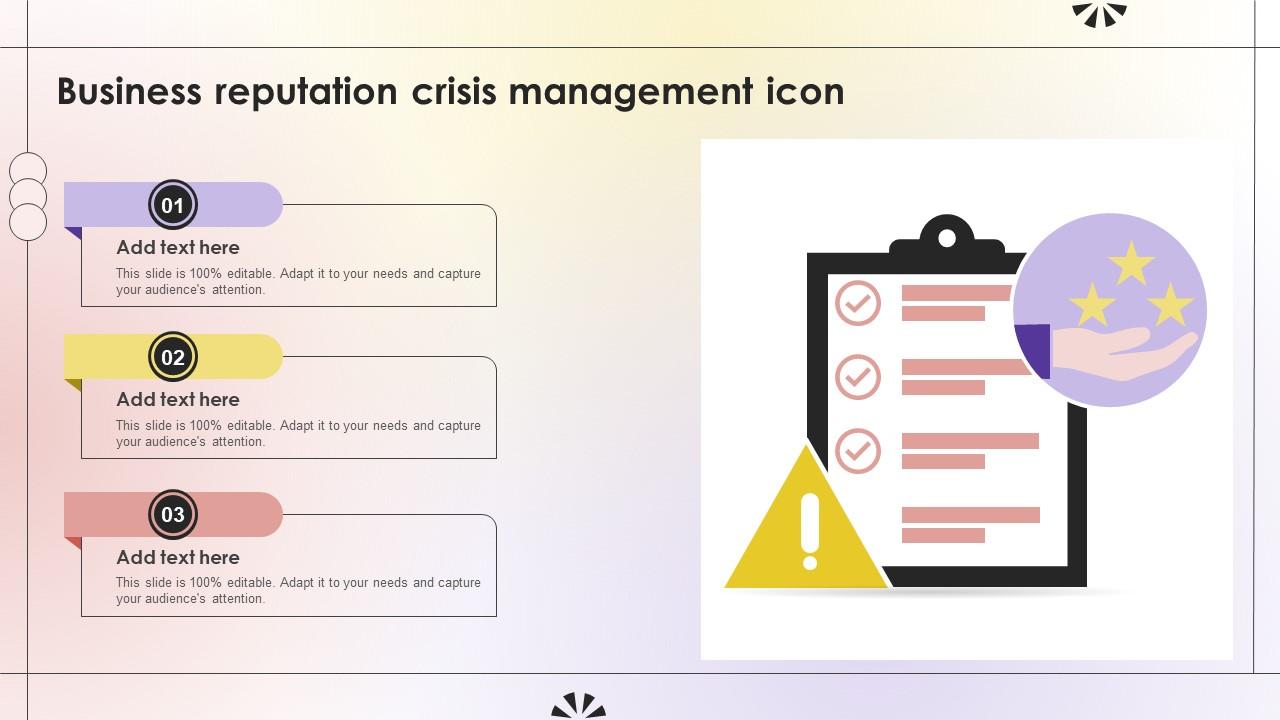 Business reputation crisis management icon

01

Add text here

This slide is 100% editable. Adapt it to your needs and capture your audience's attention.

02

Add text here

This slide is 100% editable. Adapt it to your needs and capture your audience's attention.

03

Add text here

This slide is 100% editable. Adapt it to your needs and capture your audience's attention.